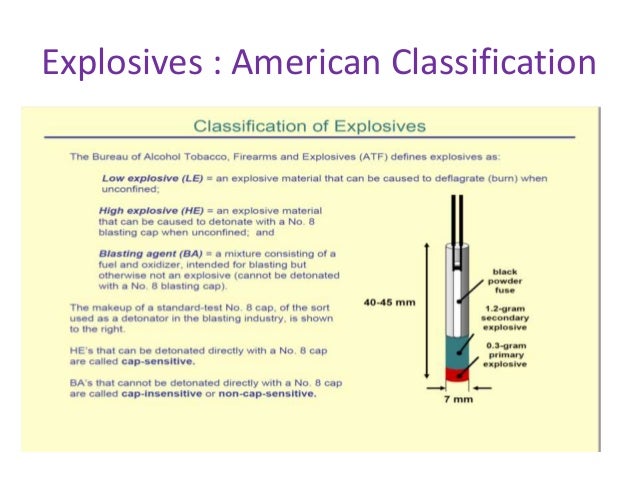 Explosives : American Classification

Classification of Explosives

The Bureau of Alcohol Tobacco, Firearms and Explosives (ATF) defines explosives as:

Low explosive (LE) = an explosive material that can be caused to deflagrate (burn) when unconfined;

High explosive (HE) = an explosive material that can be caused to detonate with a No. 8 blasting cap when unconfined; and

Blasting agent (BA) = a mixture consisting of a fuel and oxidizer, intended for blasting but otherwise not an explosive (cannot be detonated with a No. 8 blasting cap).

The makeup of a standard-test No. 8 cap, of the sort used as a detonator in the blasting industry, is shown to the right.

HE's that can be detonated directly with a No. 8 cap are called cap-sensitive.

BA's that cannot be detonated directly with a No. 8 cap are called cap-insensitive or non-cap-sensitive.

40-45 mm

black powder fuse

1.2-gram secondary explosive

0.3-gram primary explosive

7 mm